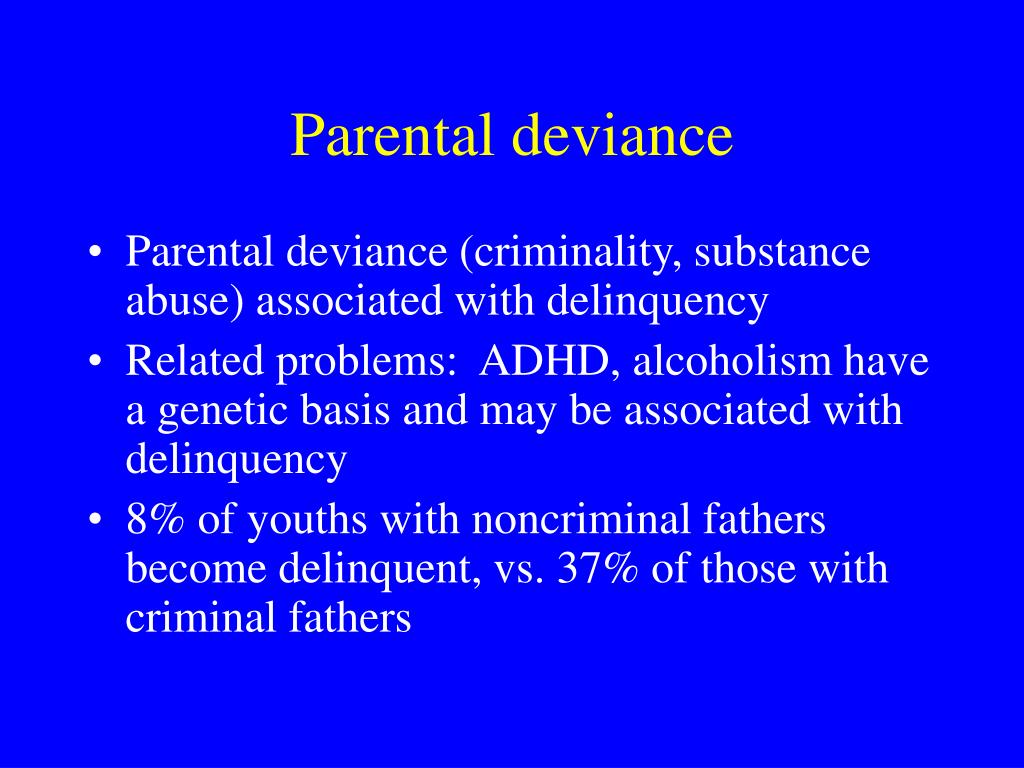 Parental deviance

• Parental deviance (criminality, substance abuse) associated with delinquency
• Related problems:  ADHD, alcoholism have a genetic basis and may be associated with delinquency
• 8% of youths with noncriminal fathers become delinquent, vs. 37% of those with criminal fathers